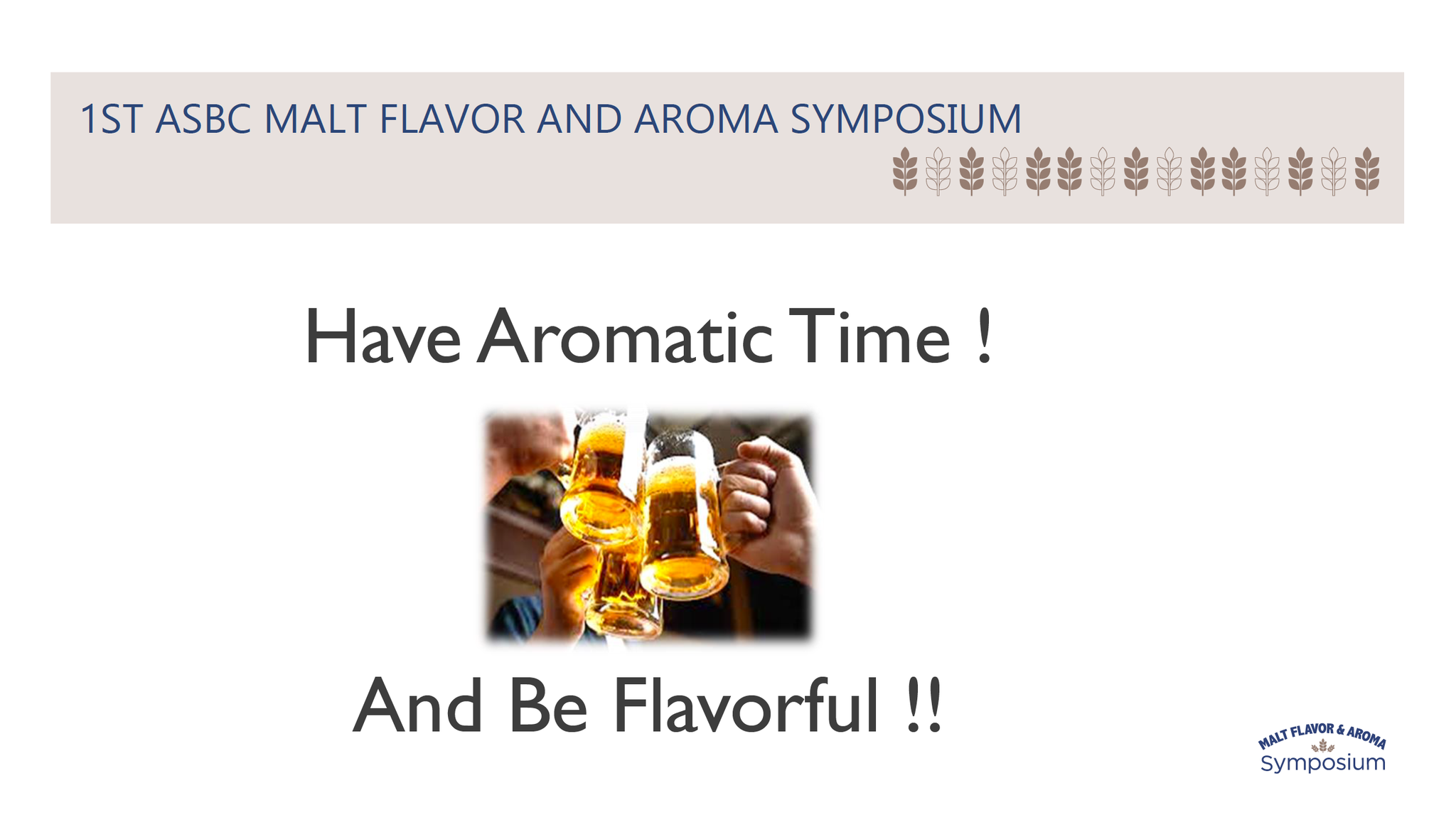 1ST ASBC MALT FLAVOR AND AROMA SYMPOSIUM

Have Aromatic Time !

And Be Flavorful !!

MALT FLAVOR & AROMA
Symposium